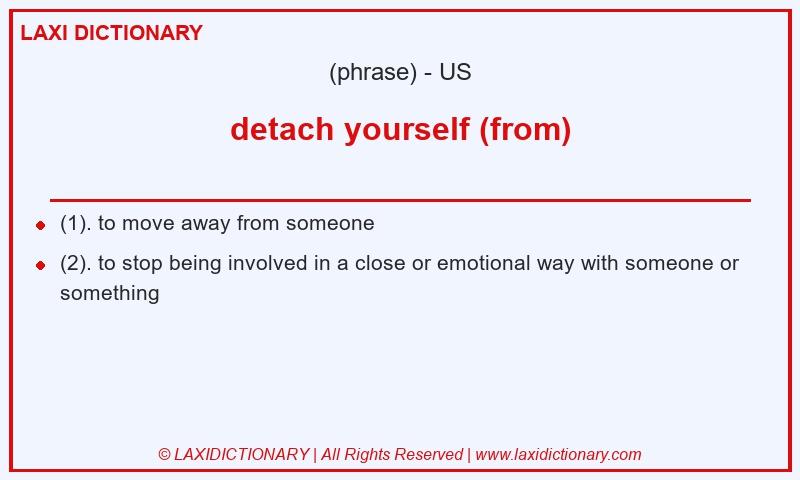 LAXI DICTIONARY

(phrase) - US

detach yourself (from)

- (1). to move away from someone
- (2). to stop being involved in a close or emotional way with someone or something

© LAXIDICTIONARY | All Rights Reserved | www.laxidictionary.com